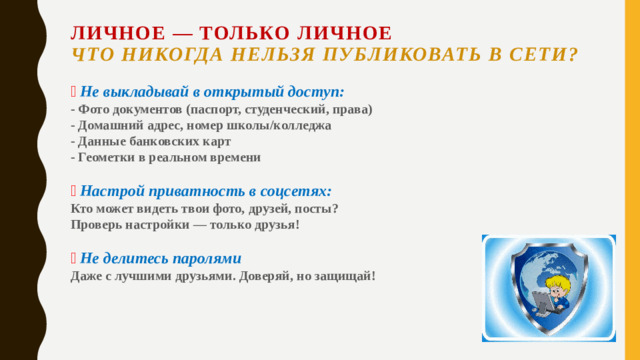 ЛИЧНОЕ — ТОЛЬКО ЛИЧНОЕ
ЧТО НИКОГДА НЕЛЬЗЯ ПУБЛИКОВАТЬ В СЕТИ?

Не выкладывай в открытый доступ:
- Фото документов (паспорт, студенческий, права)
- Домашний адрес, номер школы/колледжа
- Данные банковских карт
- Геометки в реальном времени

Настрой приватность в соцсетях:
Кто может видеть твои фото, друзей, посты?
Проверь настройки — только друзья!

Не делитесь паролями
Даже с лучшими друзьями. Доверяй, но защищай!